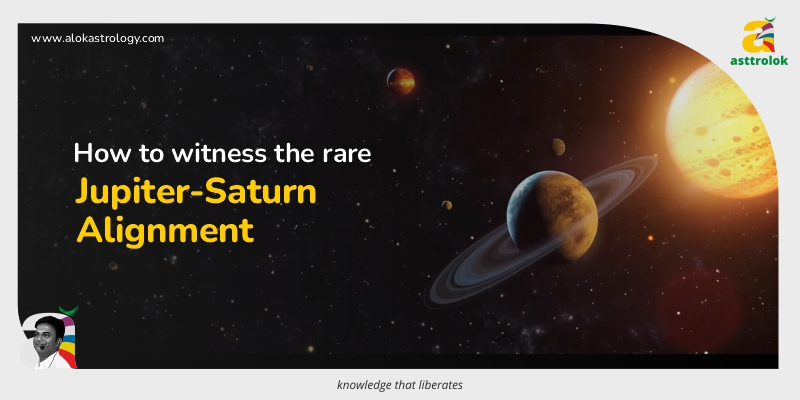 www.alokastrology.com

asttrolok

How to witness the rare
Jupiter-Saturn Alignment

knowledge that liberates